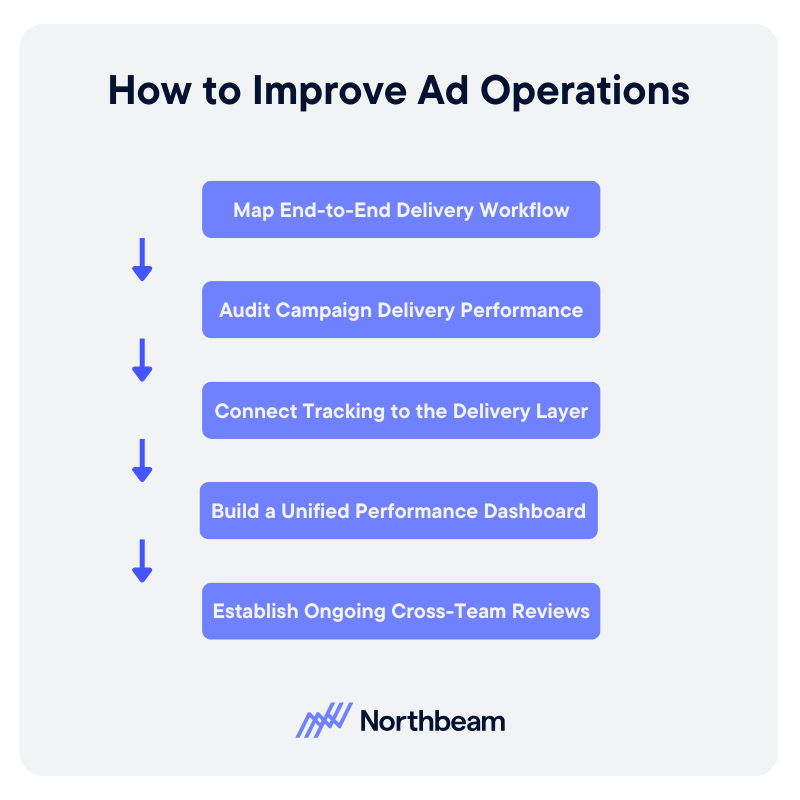 How to Improve Ad Operations

Map End-to-End Delivery Workflow

Audit Campaign Delivery Performance

Connect Tracking to the Delivery Layer

Build a Unified Performance Dashboard

Establish Ongoing Cross-Team Reviews

Northbeam